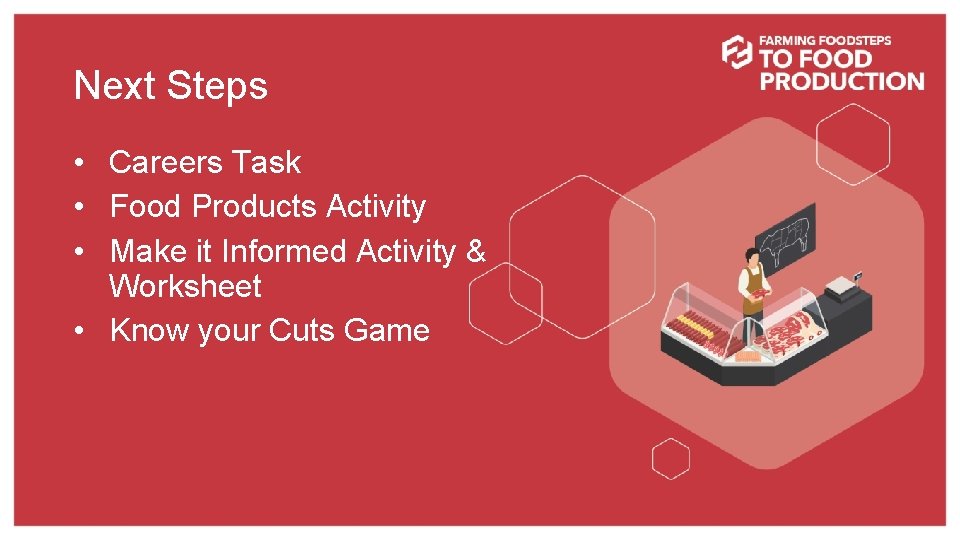 FARMING FOODSTEPS
TO FOOD
PRODUCTION

Next Steps

• Careers Task
• Food Products Activity
• Make it Informed Activity & Worksheet
• Know your Cuts Game